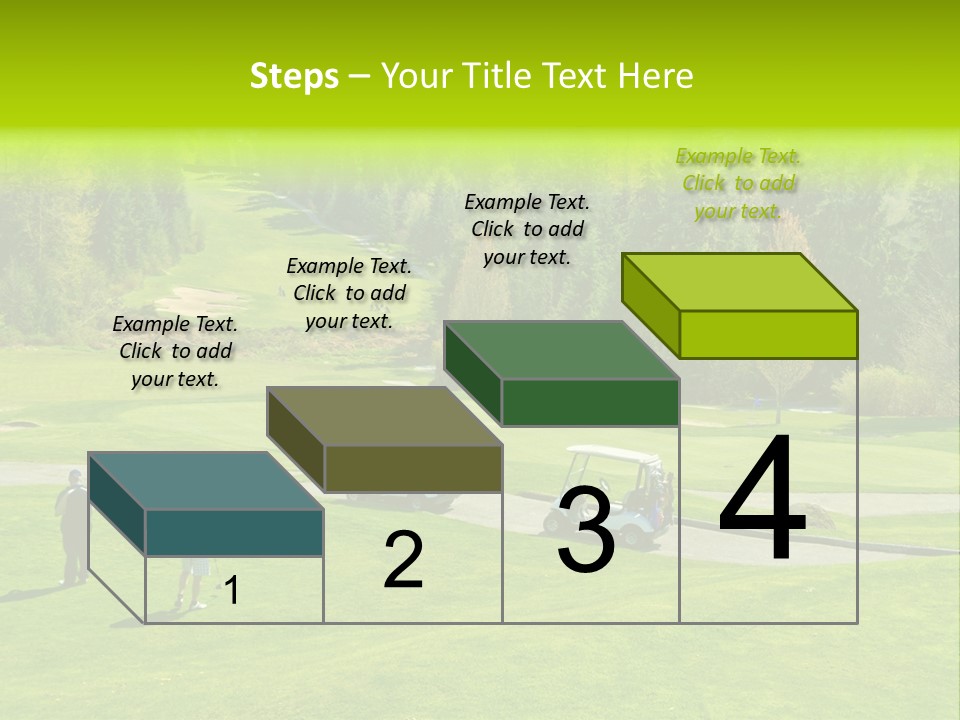 Steps – Your Title Text Here

Example Text. Click to add your text.

Example Text. Click to add your text.

Example Text. Click to add your text.

Example Text. Click to add your text.

1

2

3

4